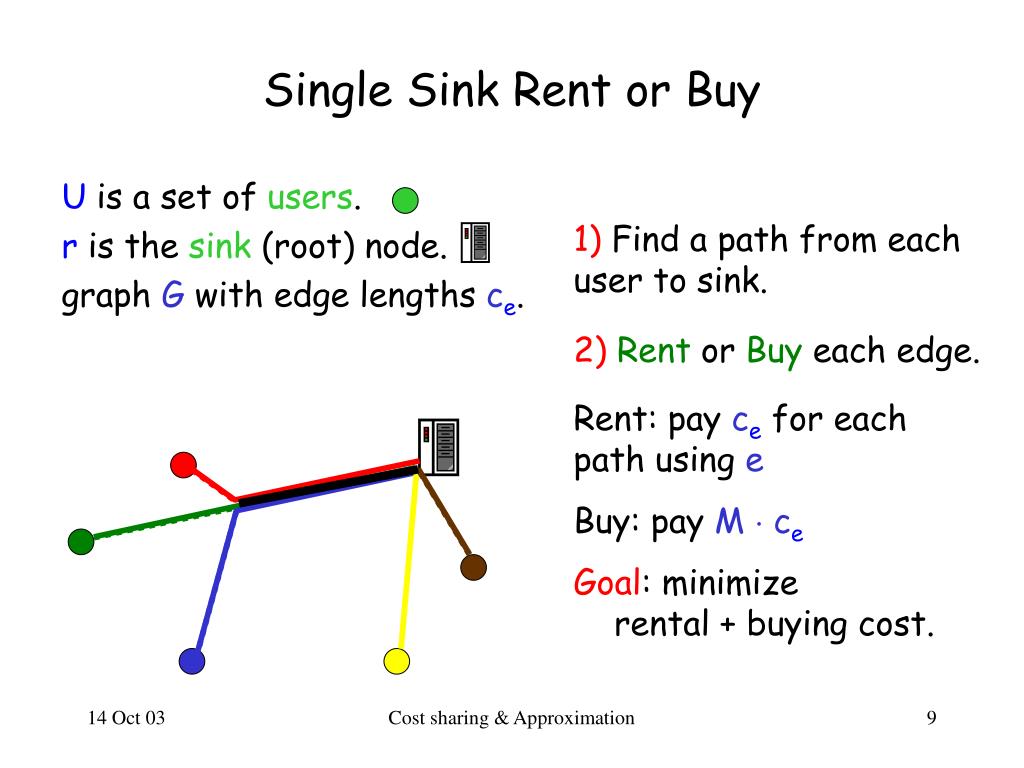 Single Sink Rent or Buy

U is a set of users.

r is the sink (root) node.

graph G with edge lengths $c_e$.

1) Find a path from each user to sink.

2) Rent or Buy each edge.

Rent: pay $c_e$ for each path using e

Buy: pay $M \cdot c_e$

Goal: minimize rental + buying cost.

14 Oct 03

Cost sharing & Approximation

9